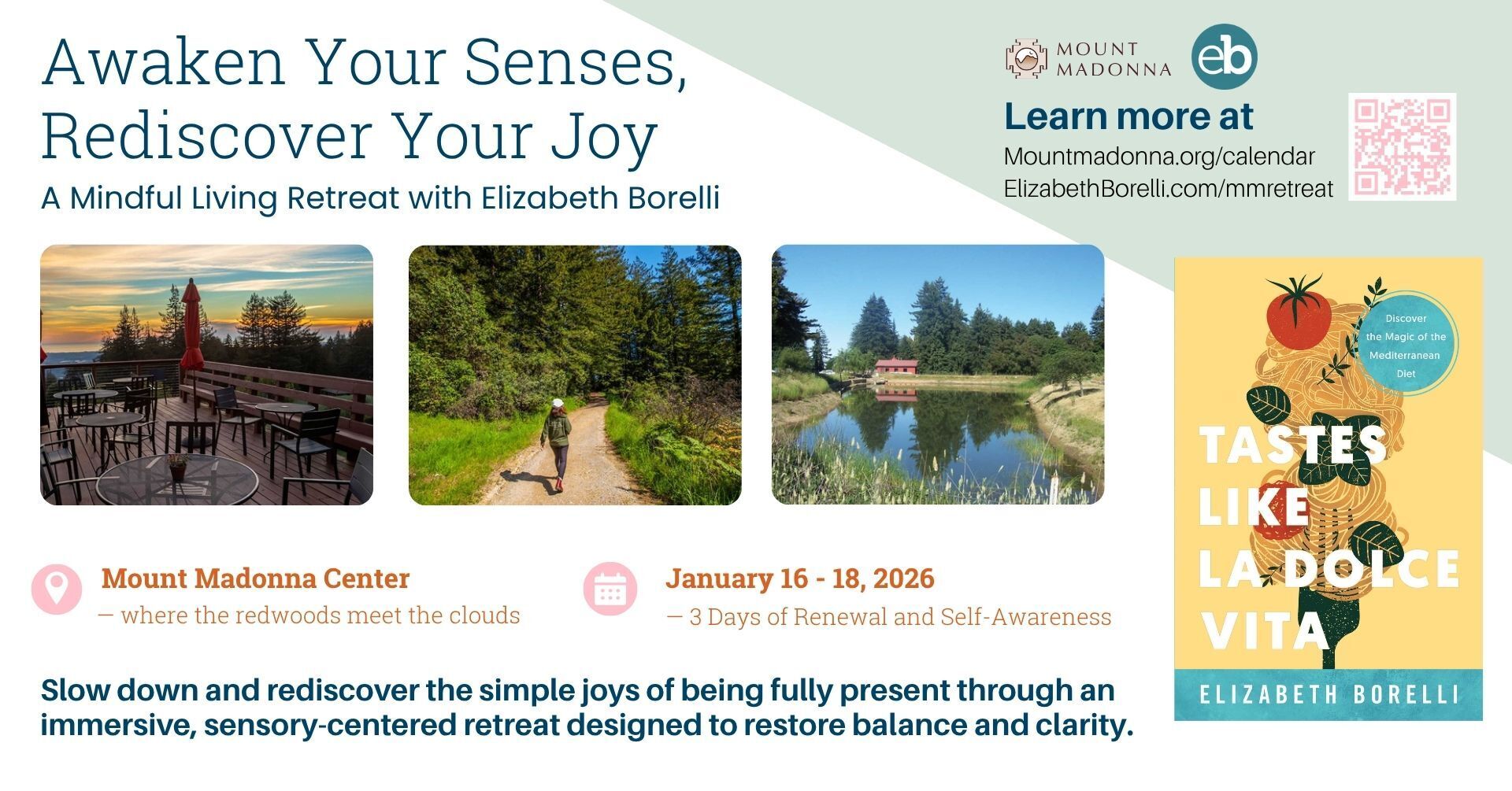 Awaken Your Senses, Rediscover Your Joy

A Mindful Living Retreat with Elizabeth Borelli

MOUNT MADONNA

eb

Learn more at

Mountmadonna.org/calendar
ElizabethBorelli.com/mmretreat

Mount Madonna Center
— where the redwoods meet the clouds

January 16 - 18, 2026
— 3 Days of Renewal and Self-Awareness

Slow down and rediscover the simple joys of being fully present through an immersive, sensory-centered retreat designed to restore balance and clarity.

Discover the Magic of the Mediterranean Diet

TASTES LIKE LA DOLCE VITA

ELIZABETH BORELLI